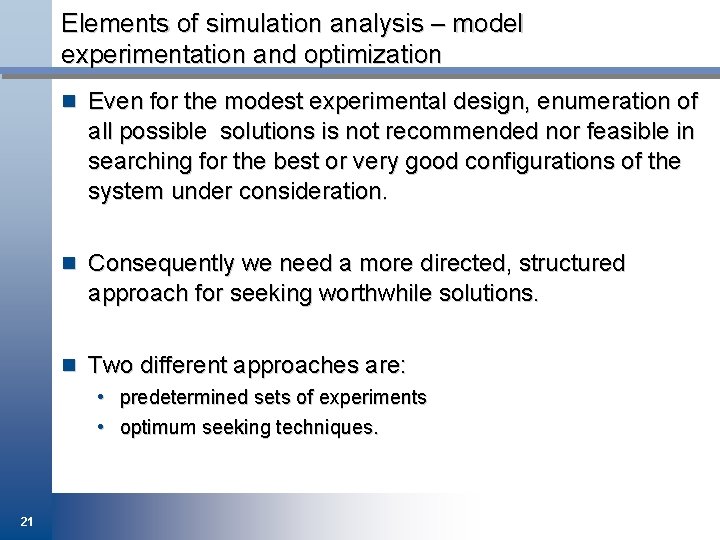 Elements of simulation analysis – model experimentation and optimization

Even for the modest experimental design, enumeration of all possible  solutions is not recommended nor feasible in searching for the best or very good configurations of the system under consideration.

Consequently we need a more directed, structured approach for seeking worthwhile solutions.

Two different approaches are:
• predetermined sets of experiments
• optimum seeking techniques.

21